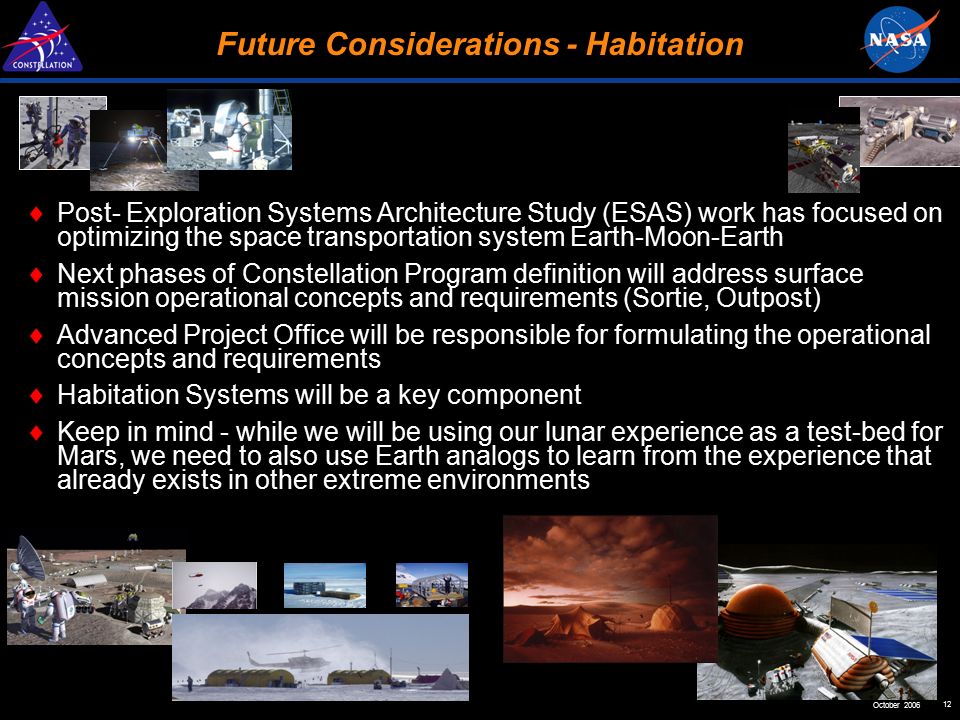 CONSTELLATION

Future Considerations - Habitation

NASA

♦ Post- Exploration Systems Architecture Study (ESAS) work has focused on optimizing the space transportation system Earth-Moon-Earth

♦ Next phases of Constellation Program definition will address surface mission operational concepts and requirements (Sortie, Outpost)

♦ Advanced Project Office will be responsible for formulating the operational concepts and requirements

♦ Habitation Systems will be a key component

♦ Keep in mind - while we will be using our lunar experience as a test-bed for Mars, we need to also use Earth analogs to learn from the experience that already exists in other extreme environments

October 2006

12